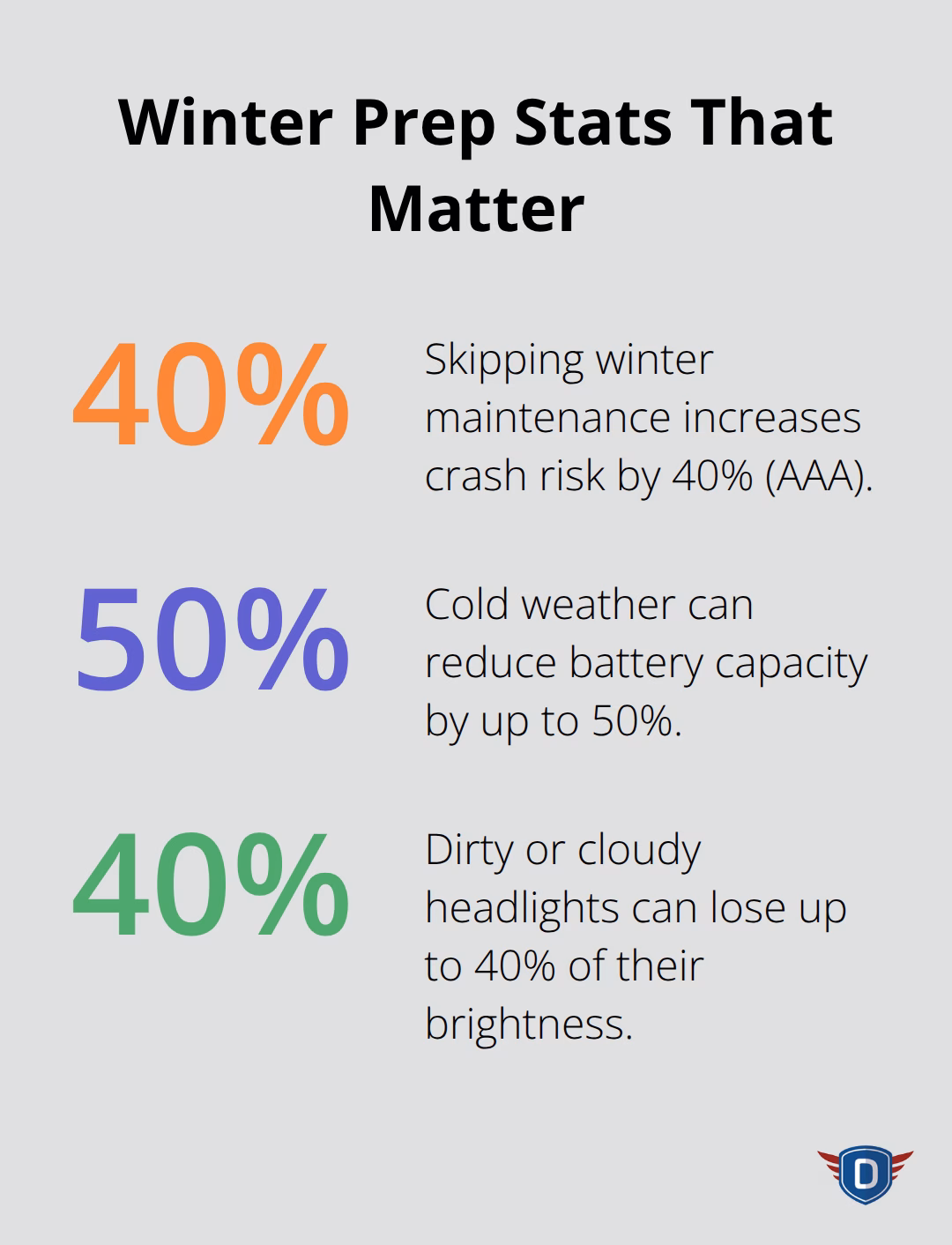 Winter Prep Stats That Matter

40%

Skipping winter maintenance increases crash risk by 40% (AAA).

50%

Cold weather can reduce battery capacity by up to 50%.

40%

Dirty or cloudy headlights can lose up to 40% of their brightness.

D